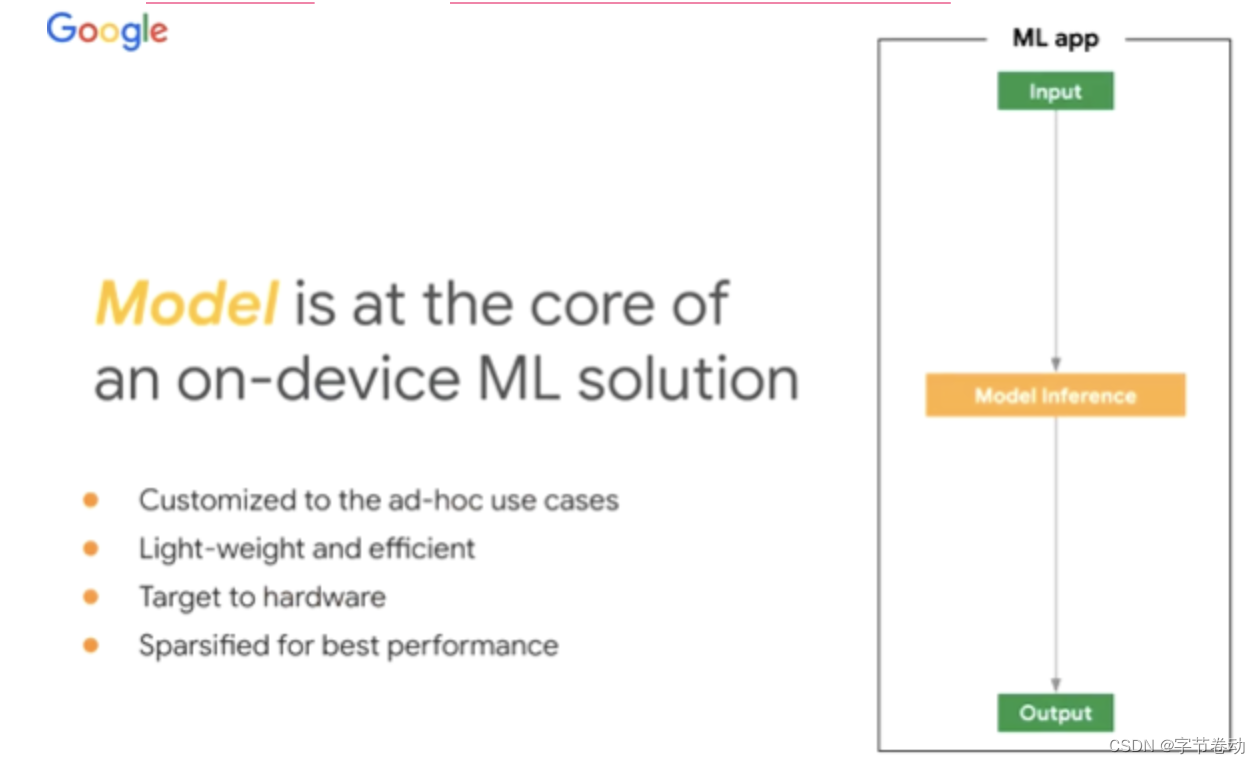 Google

Model is at the core of an on-device ML solution

- Customized to the ad-hoc use cases
- Light-weight and efficient
- Target to hardware
- Sparsified for best performance

ML app

Input

Model Inference

Output

CSDN @字节卷动